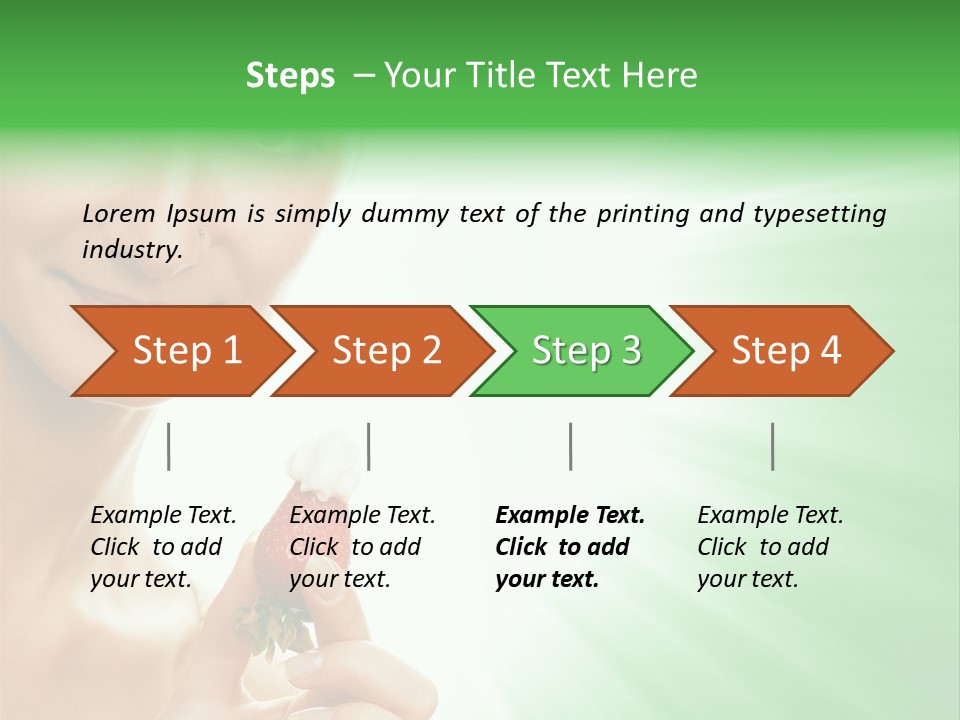 Steps – Your Title Text Here

Lorem Ipsum is simply dummy text of the printing and typesetting industry.

Step 1

Step 2

Step 3

Step 4

Example Text. Click to add your text.

Example Text. Click to add your text.

Example Text. Click to add your text.

Example Text. Click to add your text.